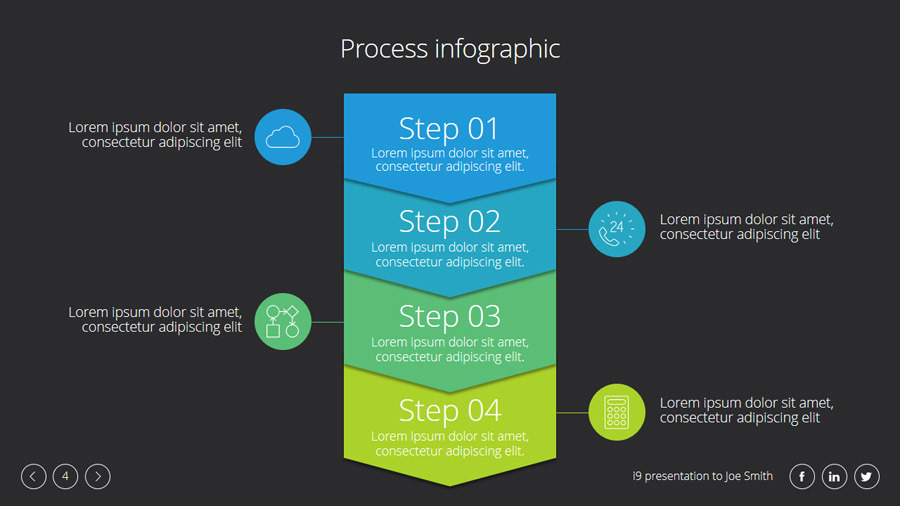 Process infographic

Lorem ipsum dolor sit amet, consectetur adipiscing elit

Step 01
Lorem ipsum dolor sit amet, consectetur adipiscing elit.

Step 02
Lorem ipsum dolor sit amet, consectetur adipiscing elit.

24

Lorem ipsum dolor sit amet, consectetur adipiscing elit

Lorem ipsum dolor sit amet, consectetur adipiscing elit

Step 03
Lorem ipsum dolor sit amet, consectetur adipiscing elit.

Step 04
Lorem ipsum dolor sit amet, consectetur adipiscing elit.

Lorem ipsum dolor sit amet, consectetur adipiscing elit

4

i9 presentation to Joe Smith

f in